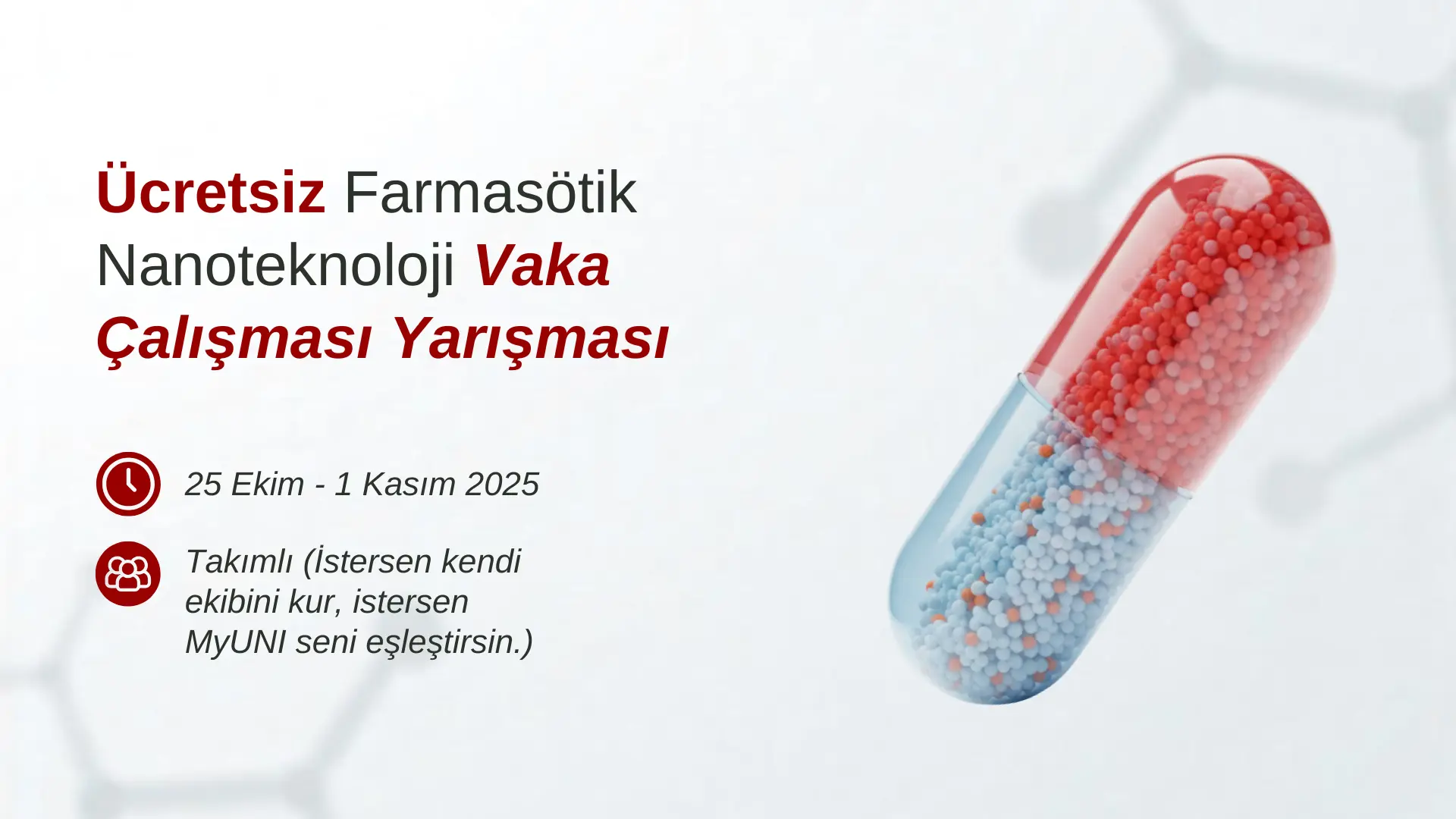 Ücretsiz Farmasötik Nanoteknoloji Vaka Çalışması Yarışması

25 Ekim - 1 Kasım 2025

Takımlı (İstersen kendi ekibini kur, istersen MyUNI seni eşleştirsin.)